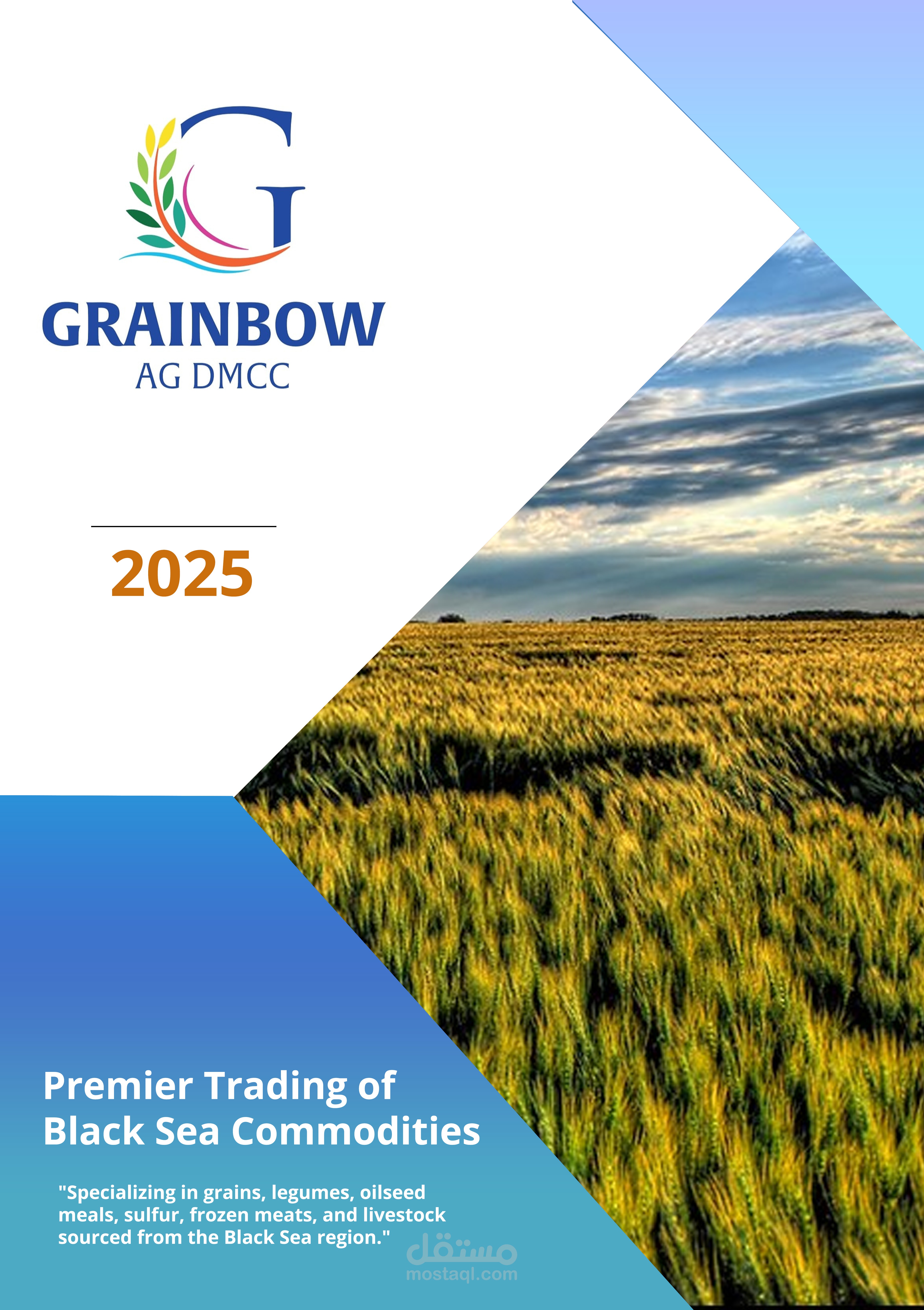 G

GRAINBOW
AG DMCC

2025

Premier Trading of Black Sea Commodities

"Specializing in grains, legumes, oilseed meals, sulfur, frozen meats, and livestock sourced from the Black Sea region."

مستقل
mostaql.com